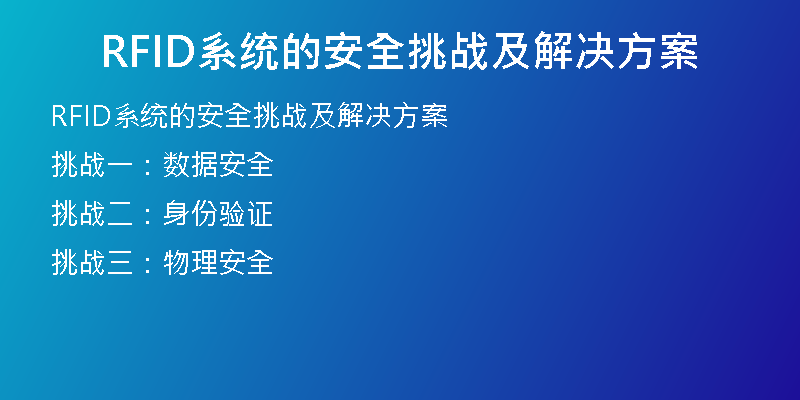 RFID系统的安全挑战及解决方案

RFID系统的安全挑战及解决方案

挑战一：数据安全

挑战二：身份验证

挑战三：物理安全